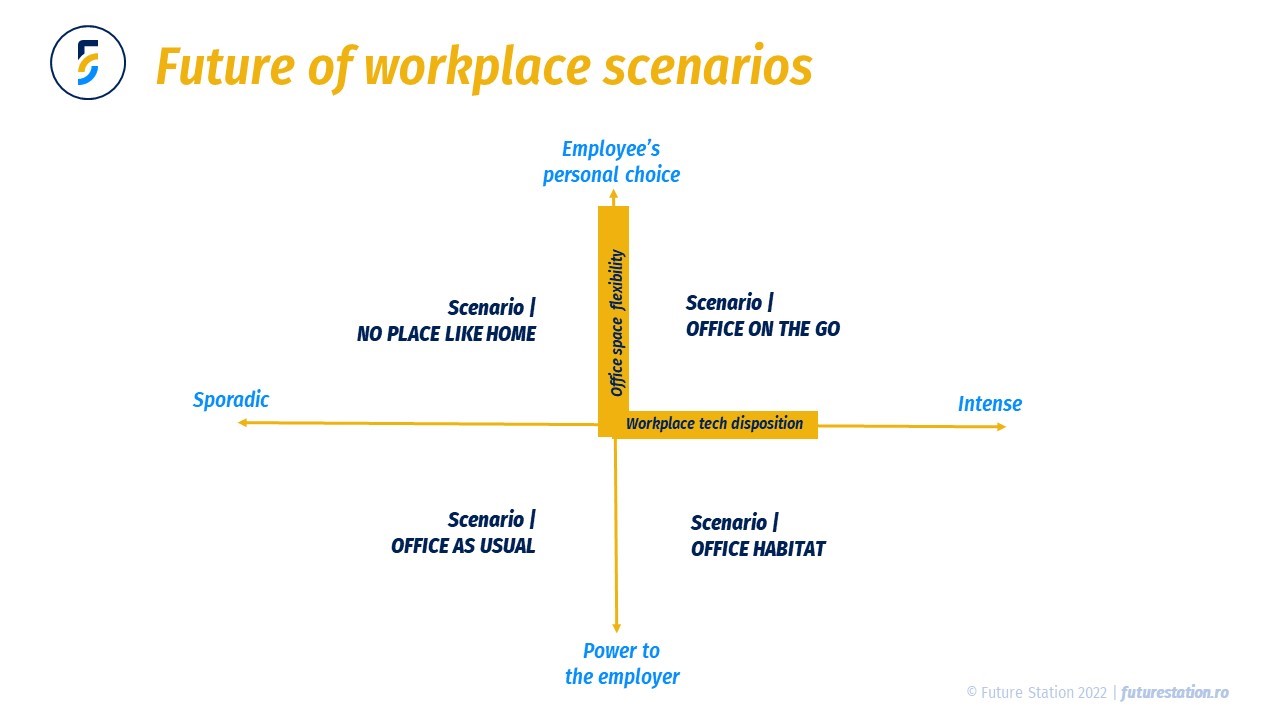 Future of workplace scenarios

Employee's
personal choice

Office space flexibility

Scenario |
NO PLACE LIKE HOME

Scenario |
OFFICE ON THE GO

Sporadic

Workplace tech disposition

Intense

Scenario |
OFFICE AS USUAL

Scenario |
OFFICE HABITAT

Power to
the employer

© Future Station 2022 | futurestation.ro